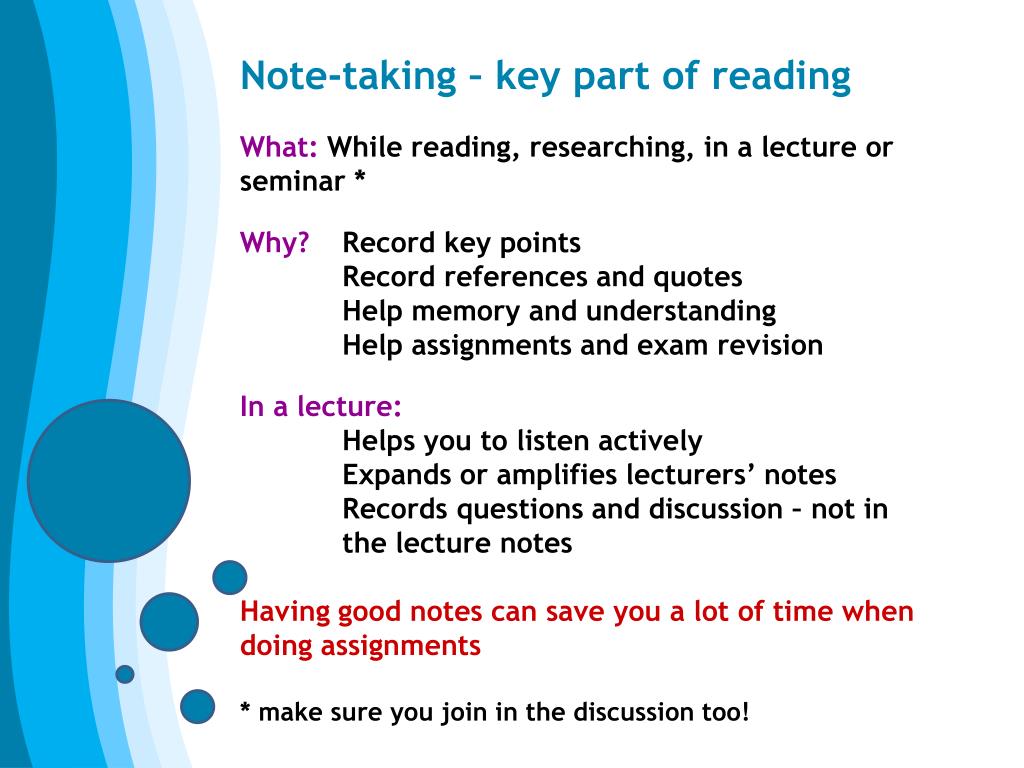 Note-taking – key part of reading

What: While reading, researching, in a lecture or seminar *

Why? Record key points
Record references and quotes
Help memory and understanding
Help assignments and exam revision

In a lecture:
Helps you to listen actively
Expands or amplifies lecturers' notes
Records questions and discussion – not in the lecture notes

Having good notes can save you a lot of time when doing assignments

* make sure you join in the discussion too!